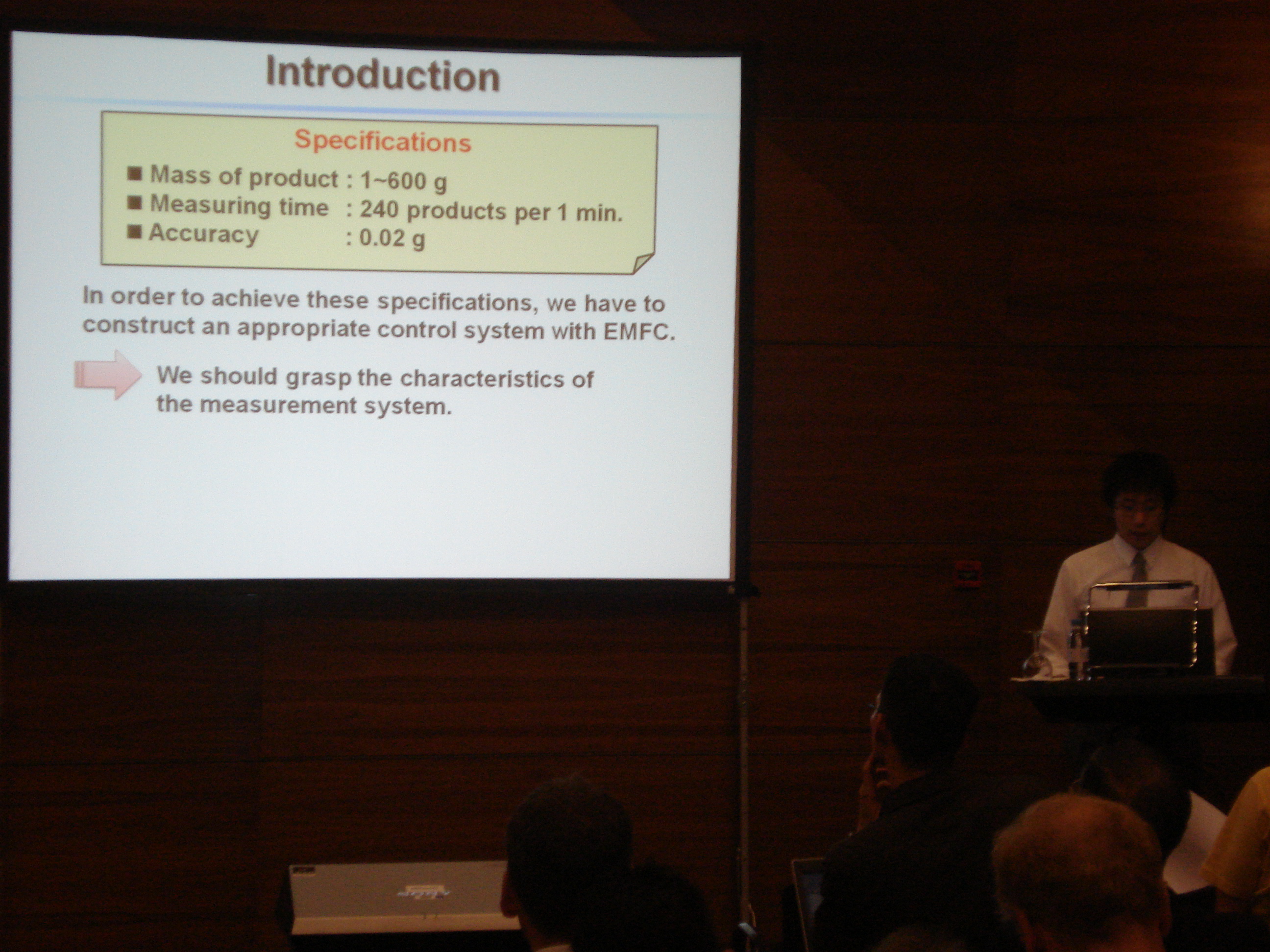 Introduction

Specifications

■ Mass of product : 1~600 g
■ Measuring time : 240 products per 1 min.
■ Accuracy : 0.02 g

In order to achieve these specifications, we have to construct an appropriate control system with EMFC.

We should grasp the characteristics of the measurement system.